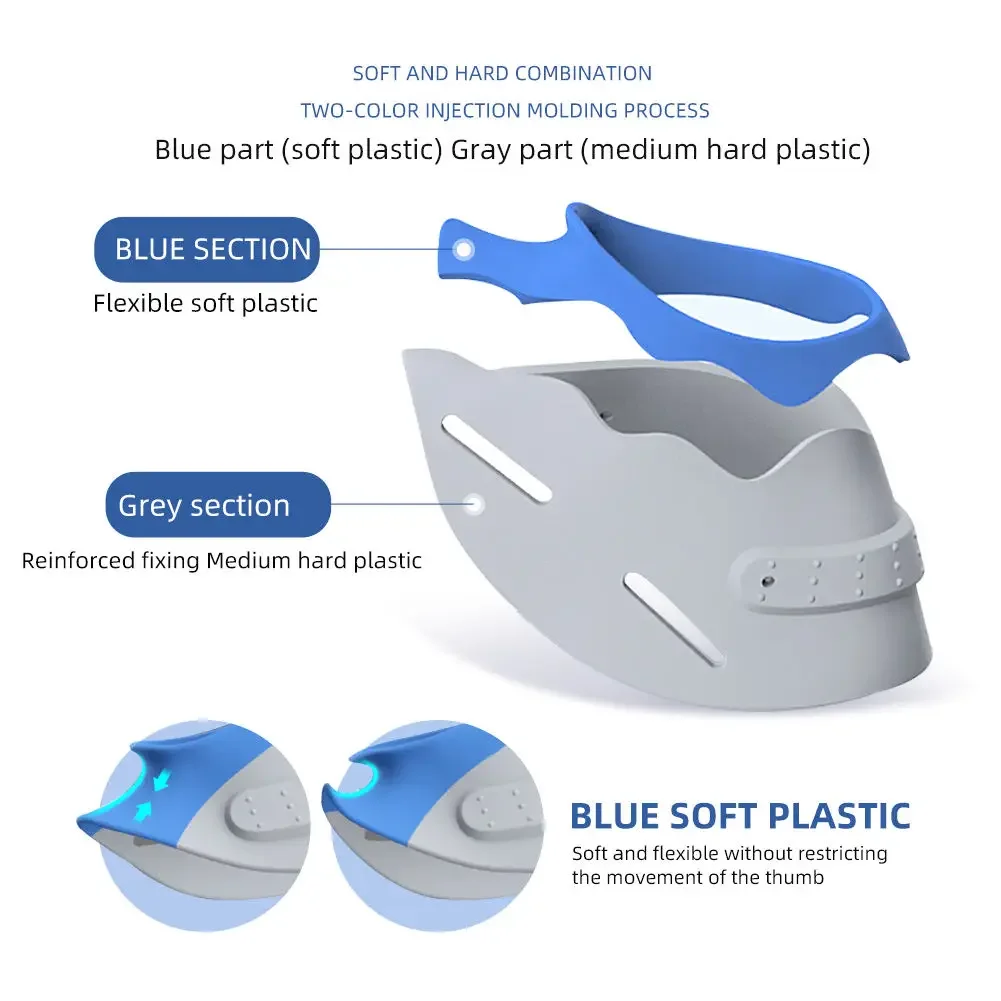 SOFT AND HARD COMBINATION
TWO-COLOR INJECTION MOLDING PROCESS
Blue part (soft plastic) Gray part (medium hard plastic)

BLUE SECTION
Flexible soft plastic

Grey section
Reinforced fixing Medium hard plastic

BLUE SOFT PLASTIC
Soft and flexible without restricting the movement of the thumb